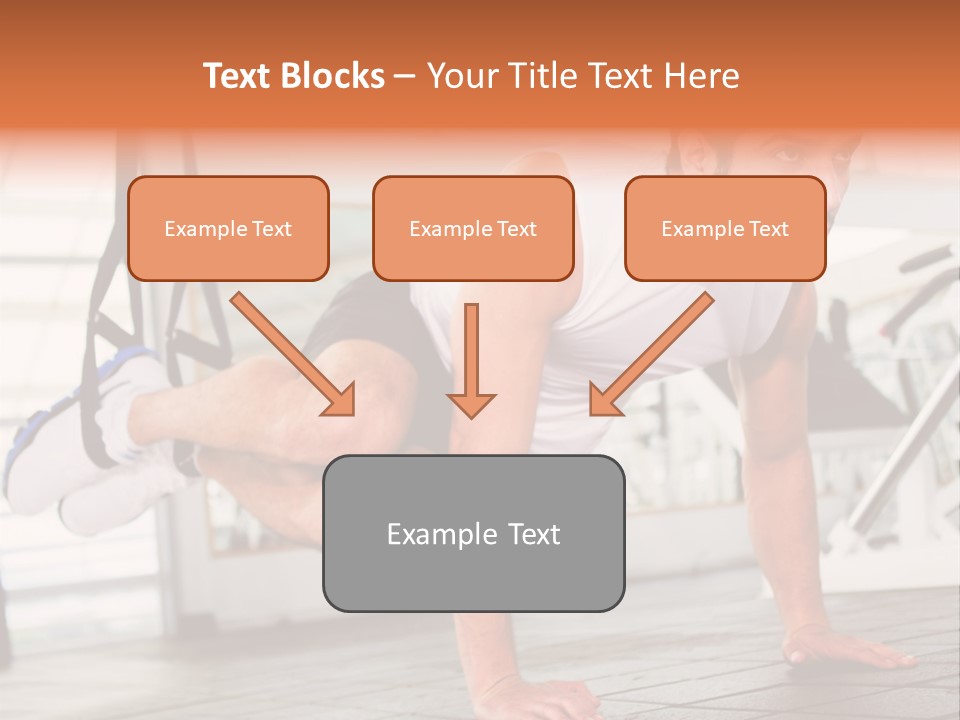 Text Blocks – Your Title Text Here

Example Text

Example Text

Example Text

Example Text